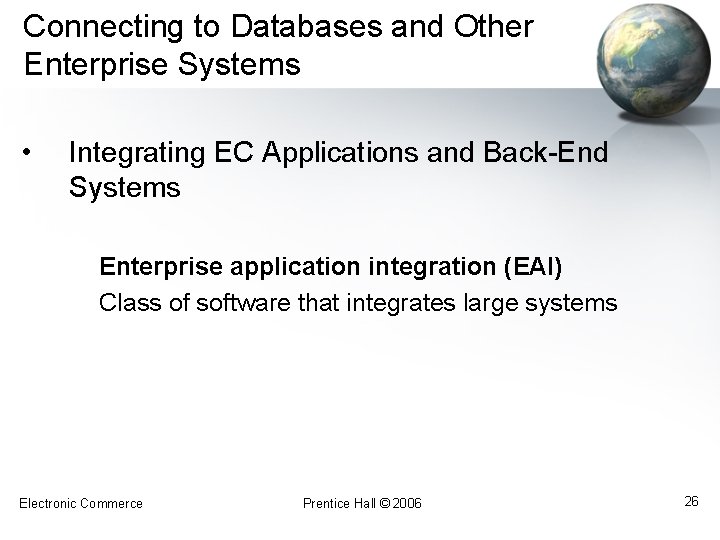 Connecting to Databases and Other Enterprise Systems

• Integrating EC Applications and Back-End Systems

Enterprise application integration (EAI)
Class of software that integrates large systems

Electronic Commerce

Prentice Hall © 2006

26